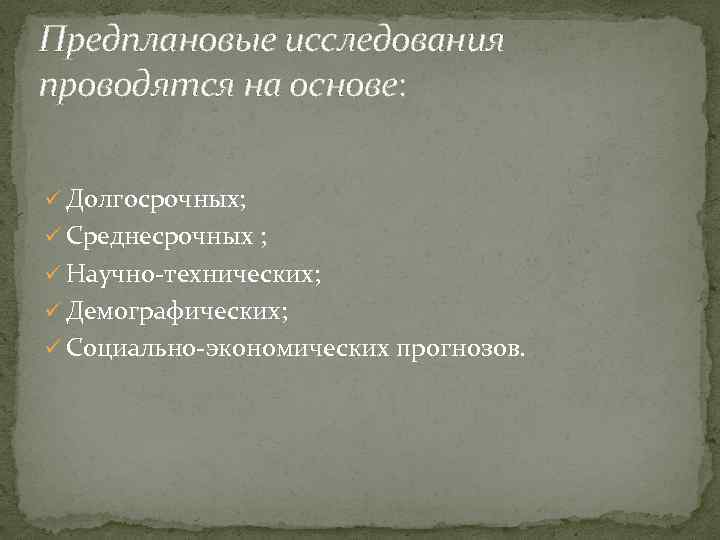 Предплановые исследования проводятся на основе:

✓ Долгосрочных;
✓ Среднесрочных ;
✓ Научно-технических;
✓ Демографических;
✓ Социально-экономических прогнозов.